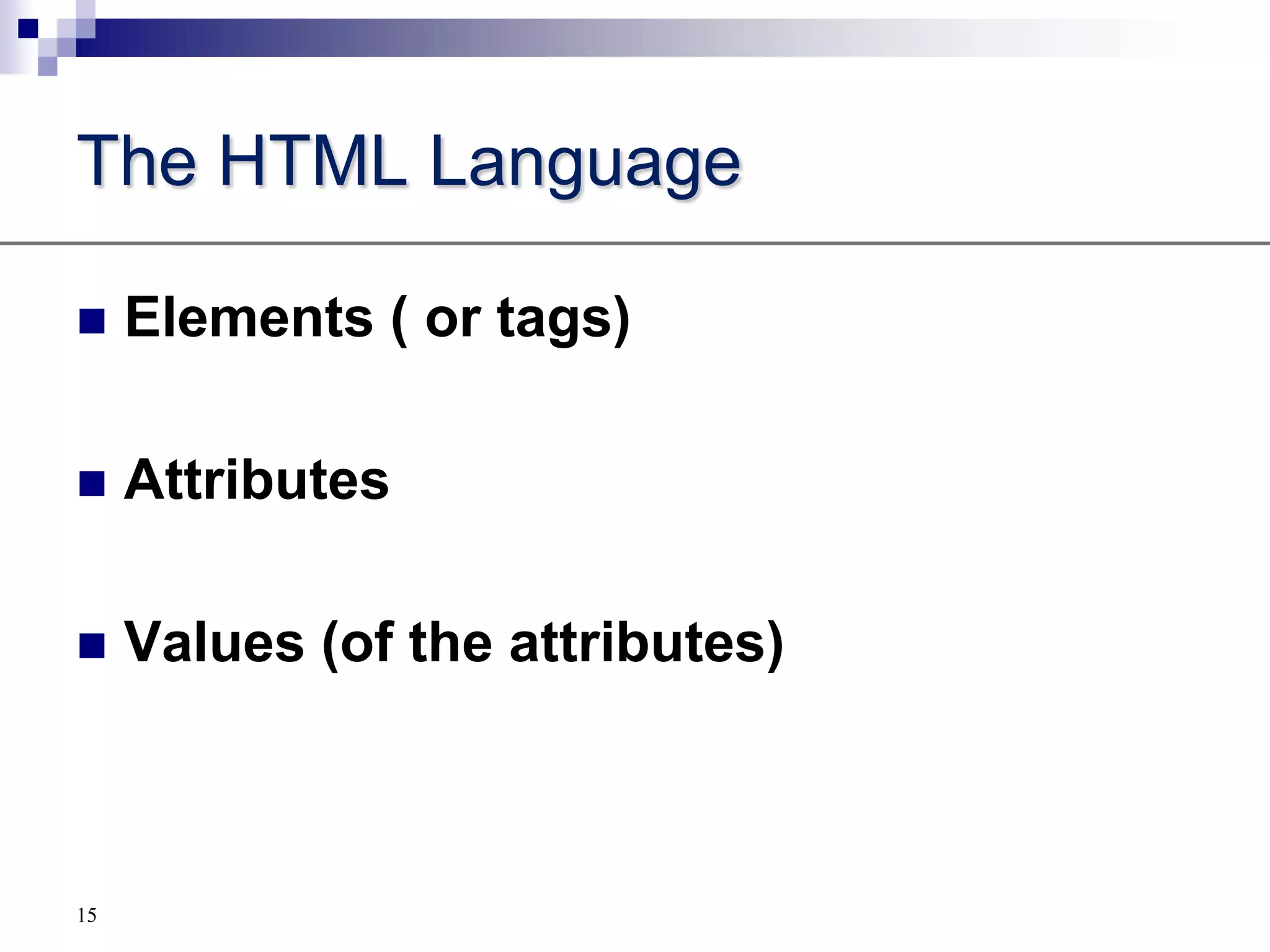 The HTML Language

Elements ( or tags)

Attributes

Values (of the attributes)

15